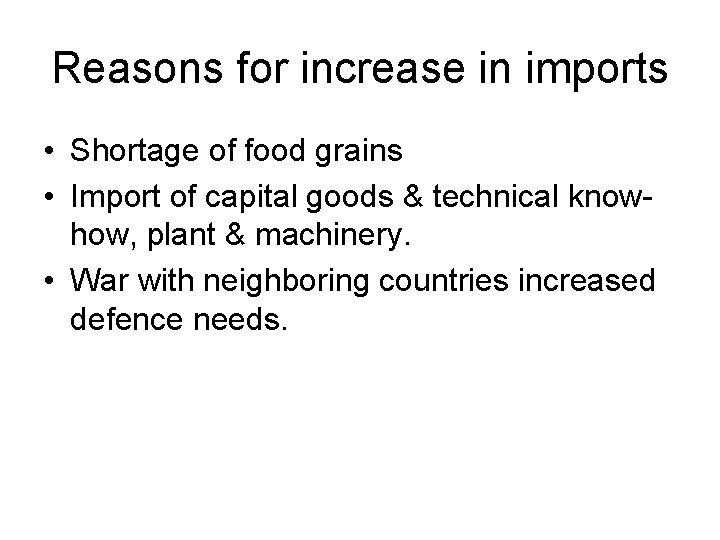 Reasons for increase in imports

• Shortage of food grains
• Import of capital goods & technical know-how, plant & machinery.
• War with neighboring countries increased defence needs.